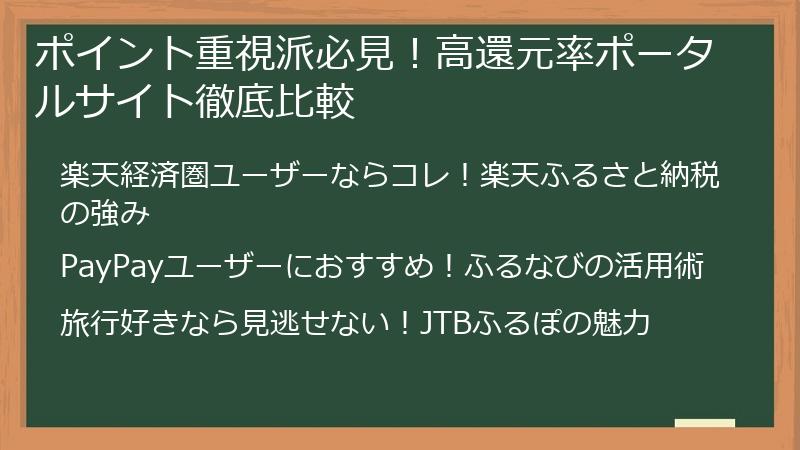 ポイント重視派必見！高還元率ポータルサイト徹底比較

楽天経済圏ユーザーならコレ！楽天ふるさと納税の強み

PayPayユーザーにおすすめ！ふるなびの活用術

旅行好きなら見逃せない！JTBふるぽの魅力